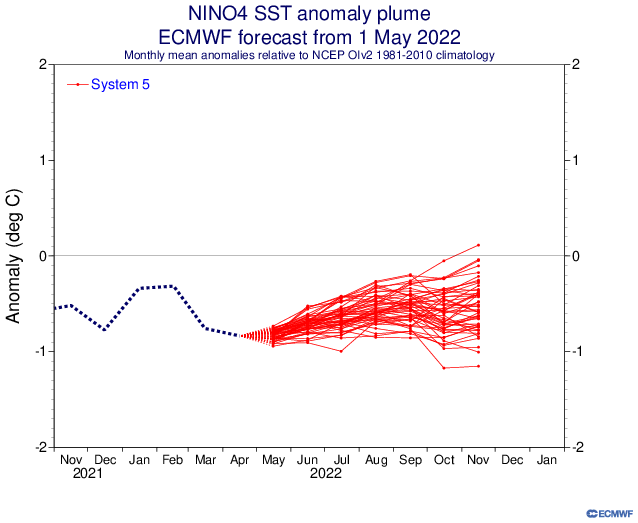 NINO4 SST anomaly plume
ECMWF forecast from 1 May 2022
Monthly mean anomalies relative to NCEP OIv2 1981-2010 climatology

System 5

Anomaly (deg C)

2
1
0
-1
-2

2
1
0
-1
-2

Nov Dec Jan Feb Mar Apr May Jun Jul Aug Sep Oct Nov Dec Jan
2021 2022

ECMWF